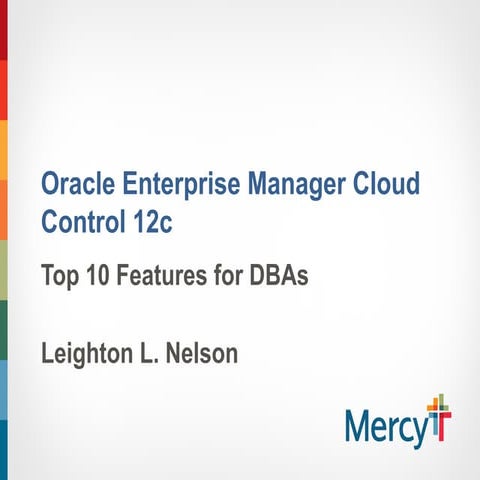 Oracle Enterprise Manager Cloud Control 12c

Top 10 Features for DBAs

Leighton L. Nelson

Mercy